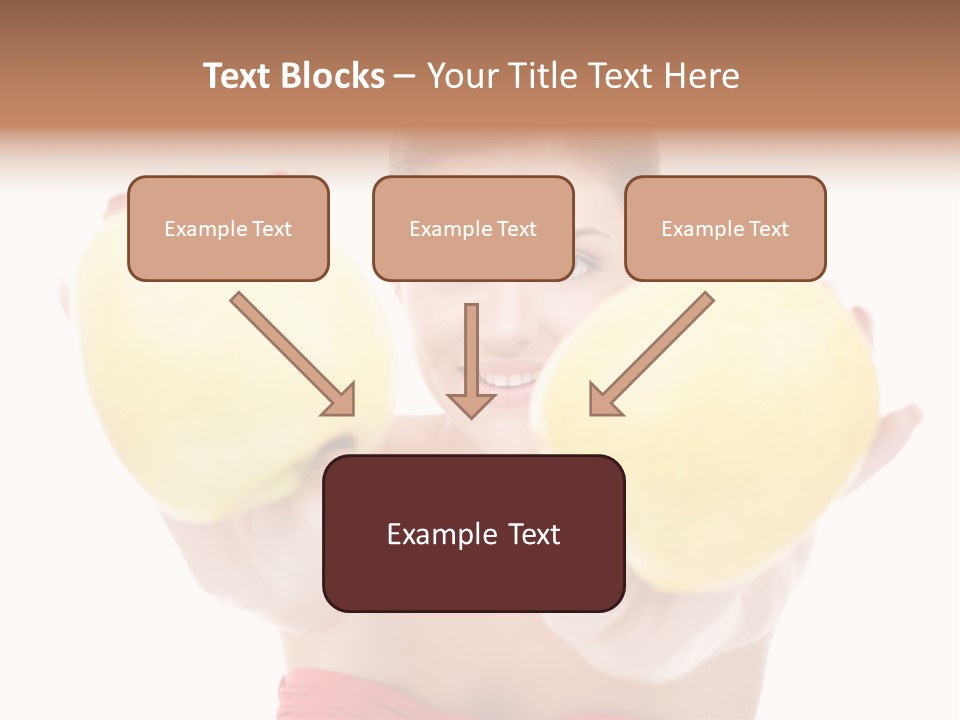 Text Blocks – Your Title Text Here

Example Text

Example Text

Example Text

Example Text